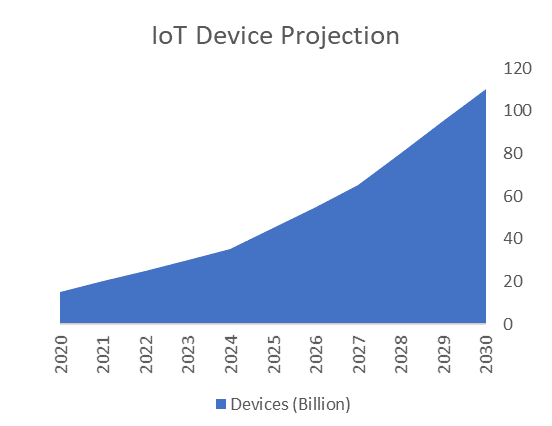 IoT Device Projection

120
100
80
60
40
20
0

2020
2021
2022
2023
2024
2025
2026
2027
2028
2029
2030

Devices (Billion)